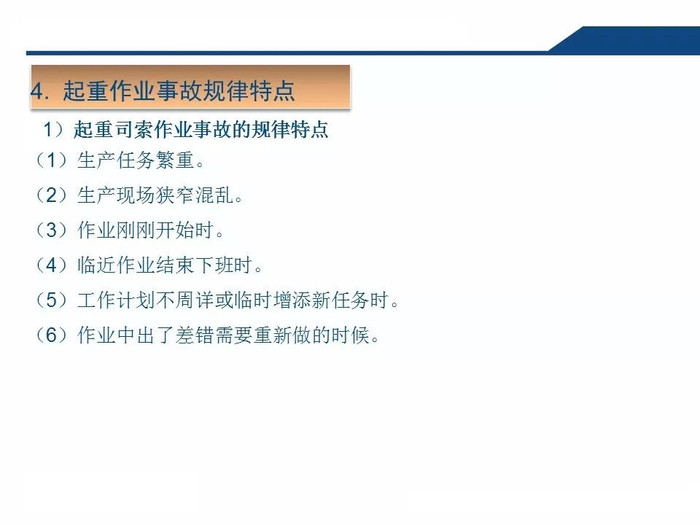 4. 起重作业事故规律特点

1）起重司索作业事故的规律特点

（1）生产任务繁重。

（2）生产现场狭窄混乱。

（3）作业刚刚开始时。

（4）临近作业结束下班时。

（5）工作计划不周详或临时增添新任务时。

（6）作业中出了差错需要重新做的时候。